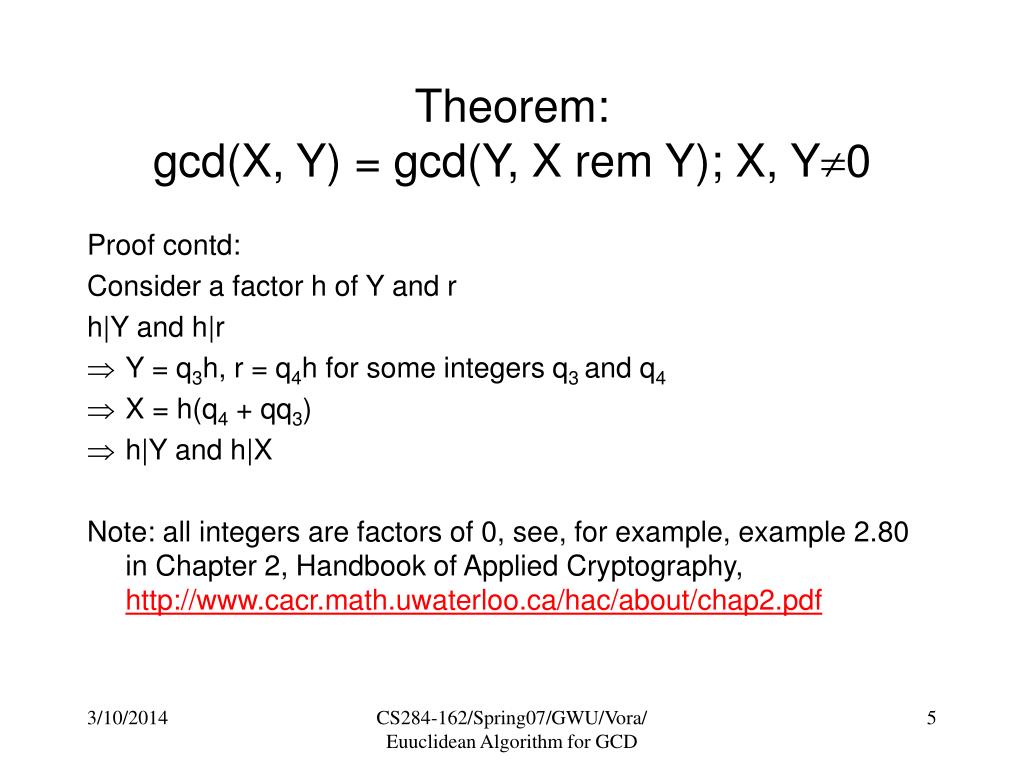 Theorem:
gcd(X, Y) = gcd(Y, X rem Y); X, Y$\neq$0

Proof contd:
Consider a factor h of Y and r
h|Y and h|r
$\Rightarrow$ Y = $q_3$h, r = $q_4$h for some integers $q_3$ and $q_4$
$\Rightarrow$ X = h($q_4$ + q$q_3$)
$\Rightarrow$ h|Y and h|X

Note: all integers are factors of 0, see, for example, example 2.80 in Chapter 2, Handbook of Applied Cryptography, http://www.cacr.math.uwaterloo.ca/hac/about/chap2.pdf

3/10/2014

CS284-162/Spring07/GWU/Vora/
Euuclidean Algorithm for GCD

5